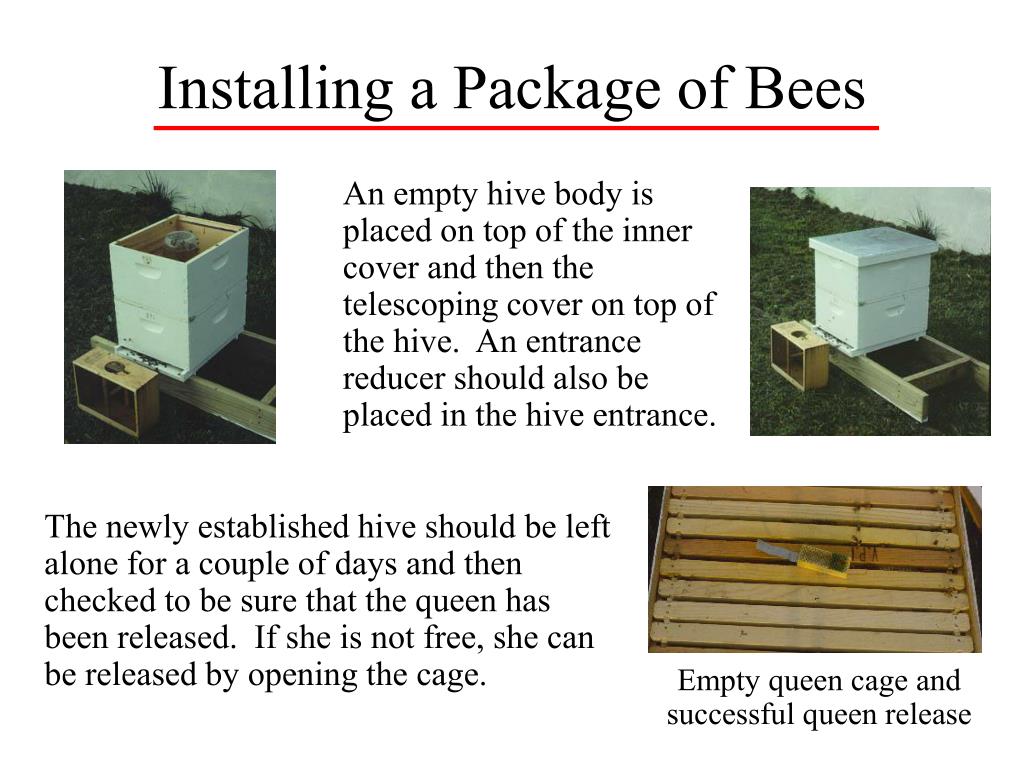 Installing a Package of Bees

An empty hive body is placed on top of the inner cover and then the telescoping cover on top of the hive.  An entrance reducer should also be placed in the hive entrance.

The newly established hive should be left alone for a couple of days and then checked to be sure that the queen has been released.  If she is not free, she can be released by opening the cage.

Empty queen cage and successful queen release